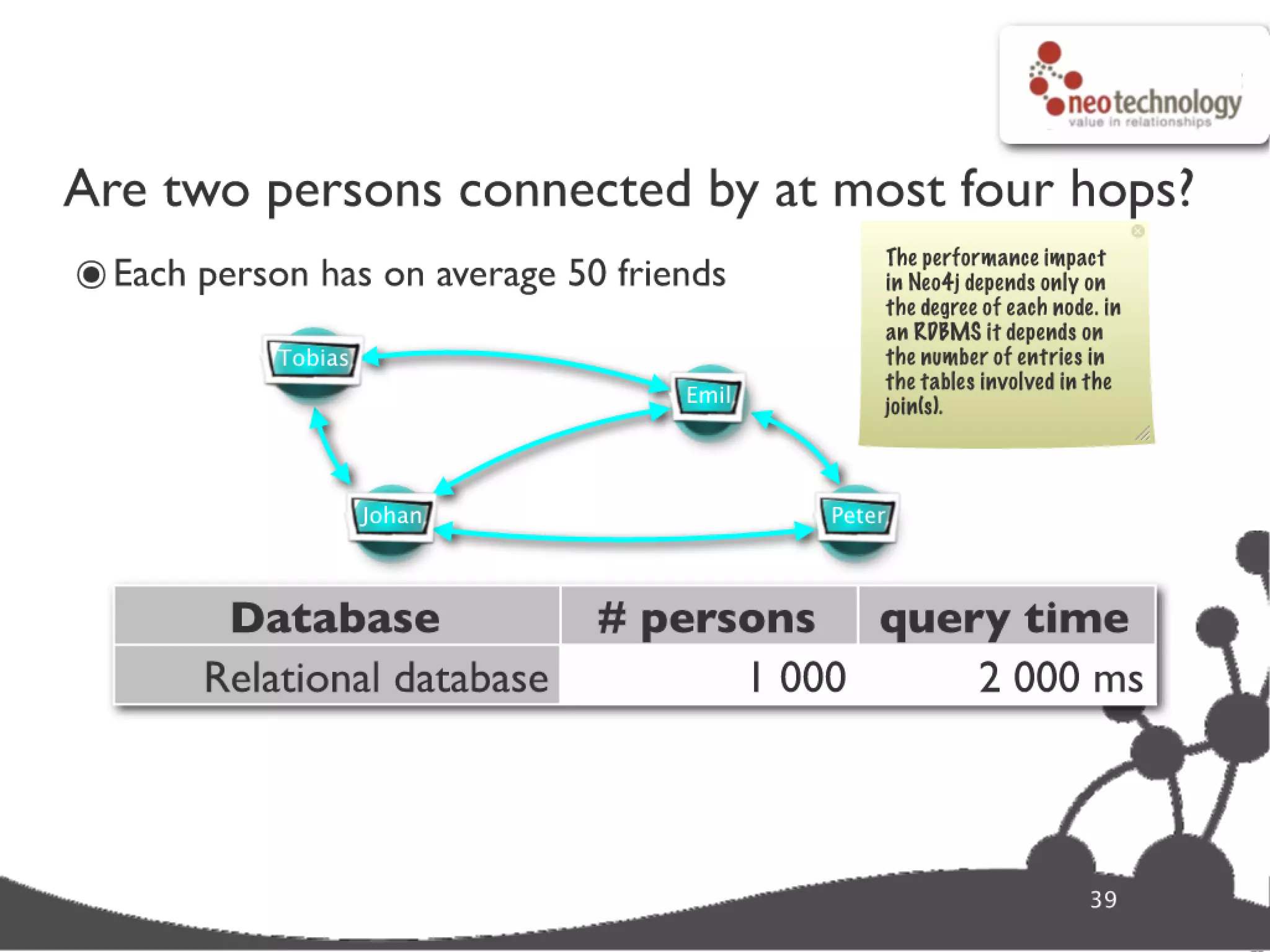 neotechnology
value in relationships

Are two persons connected by at most four hops?

Each person has on average 50 friends

The performance impact in Neo4j depends only on the degree of each node. in an RDBMS it depends on the number of entries in the tables involved in the join(s).

Tobias

Emil

Johan

Peter

| Database | # persons | query time |
|---|---|---|
| Relational database | 1 000 | 2 000 ms |

39